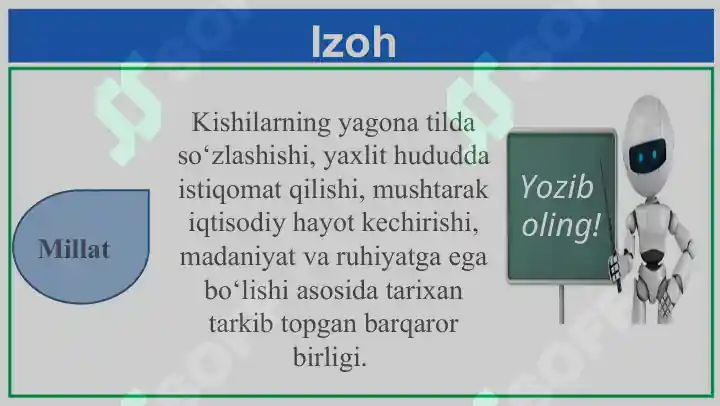 Izoh

Millat

Kishilarning yagona tilda so‘zlashishi, yaxlit hududda istiqomat qilishi, mushtarak iqtisodiy hayot kechirishi, madaniyat va ruhiyatga ega bo‘lishi asosida tarixan tarkib topgan barqaror birligi.

Yozib oling!